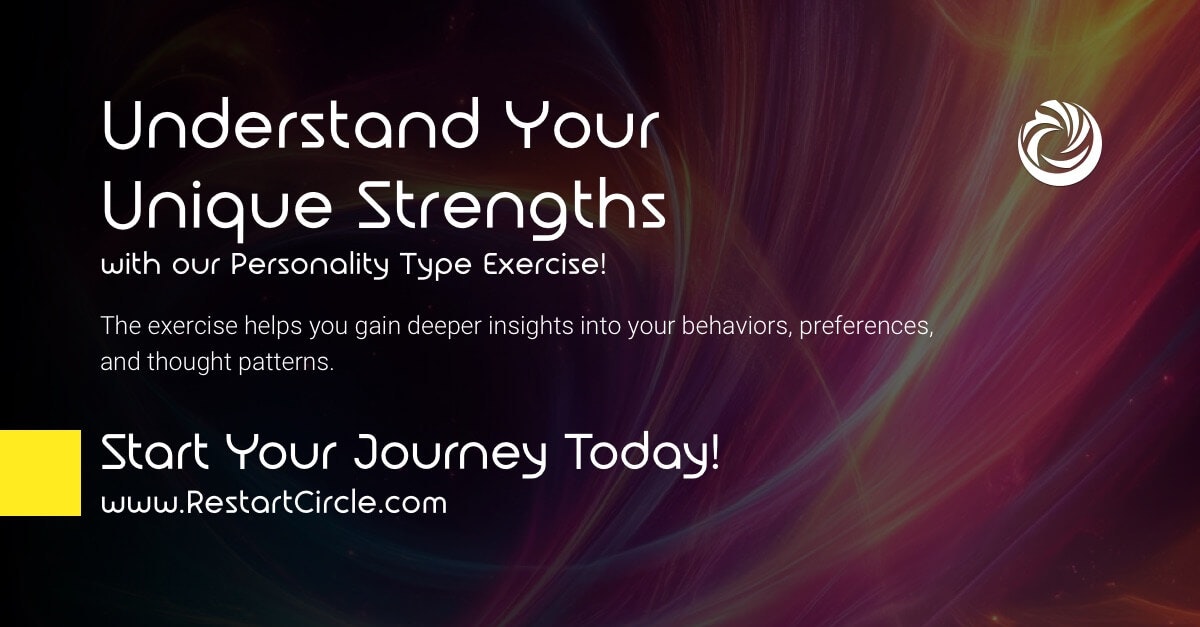 Understand Your Unique Strengths

with our Personality Type Exercise!

The exercise helps you gain deeper insights into your behaviors, preferences, and thought patterns.

Start Your Journey Today!

www.RestartCircle.com